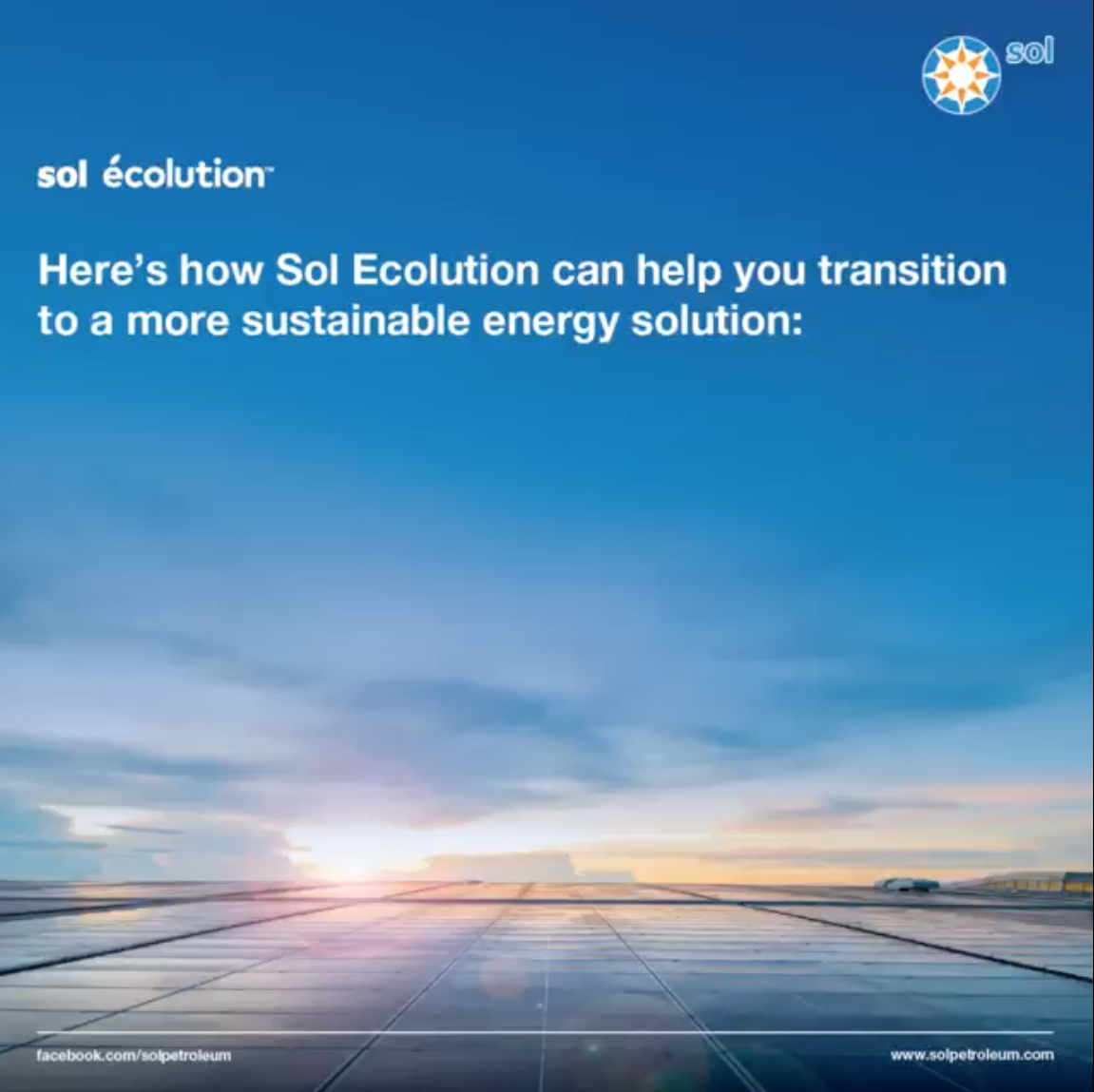 sol

sol écolution™

Here's how Sol Ecolution can help you transition to a more sustainable energy solution:

facebook.com/solpetroleum

www.solpetroleum.com